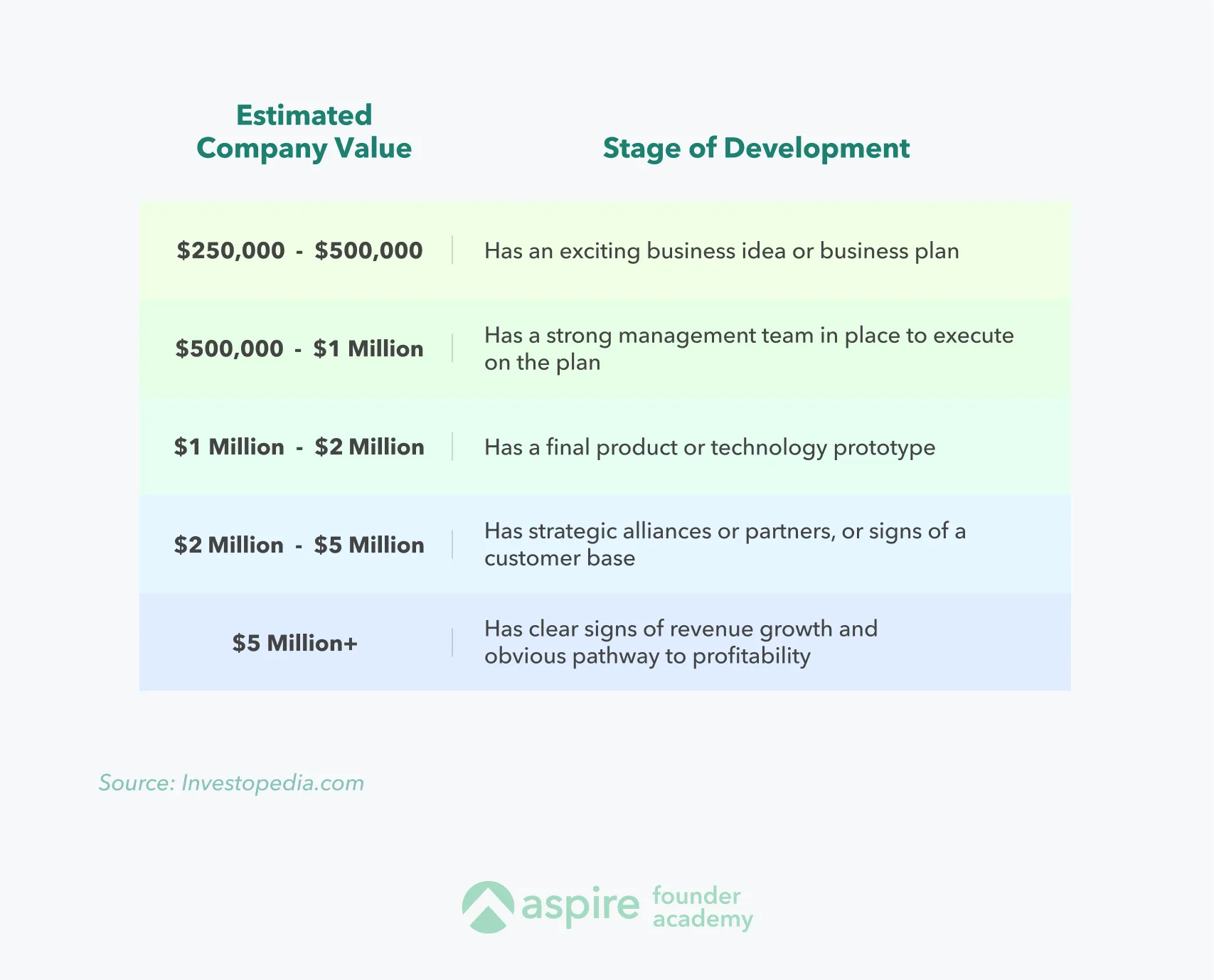 | Estimated Company Value | Stage of Development |
|---|---|
| \$250,000 - \$500,000 | Has an exciting business idea or business plan |
| \$500,000 - \$1 Million | Has a strong management team in place to execute on the plan |
| \$1 Million - \$2 Million | Has a final product or technology prototype |
| \$2 Million - \$5 Million | Has strategic alliances or partners, or signs of a customer base |
| \$5 Million+ | Has clear signs of revenue growth and obvious pathway to profitability |

Source: Investopedia.com

aspire founder academy